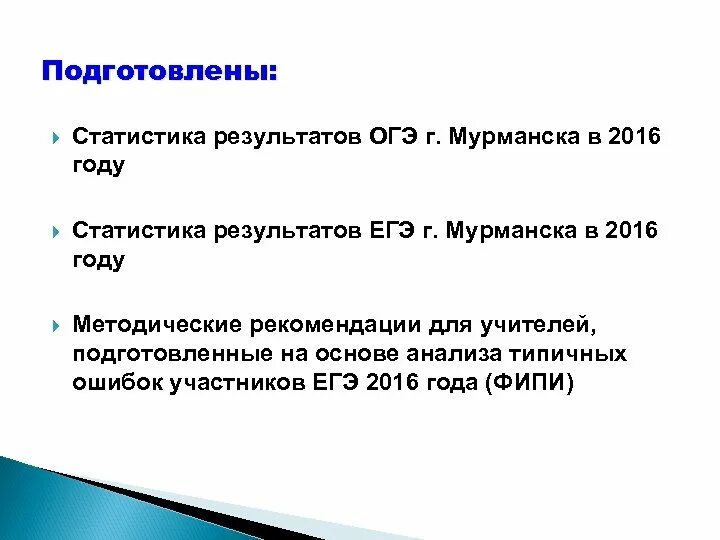 Подготовлены:

Статистика результатов ОГЭ г. Мурманска в 2016 году

Статистика результатов ЕГЭ г. Мурманска в 2016 году

Методические рекомендации для учителей, подготовленные на основе анализа типичных ошибок участников ЕГЭ 2016 года (ФИПИ)